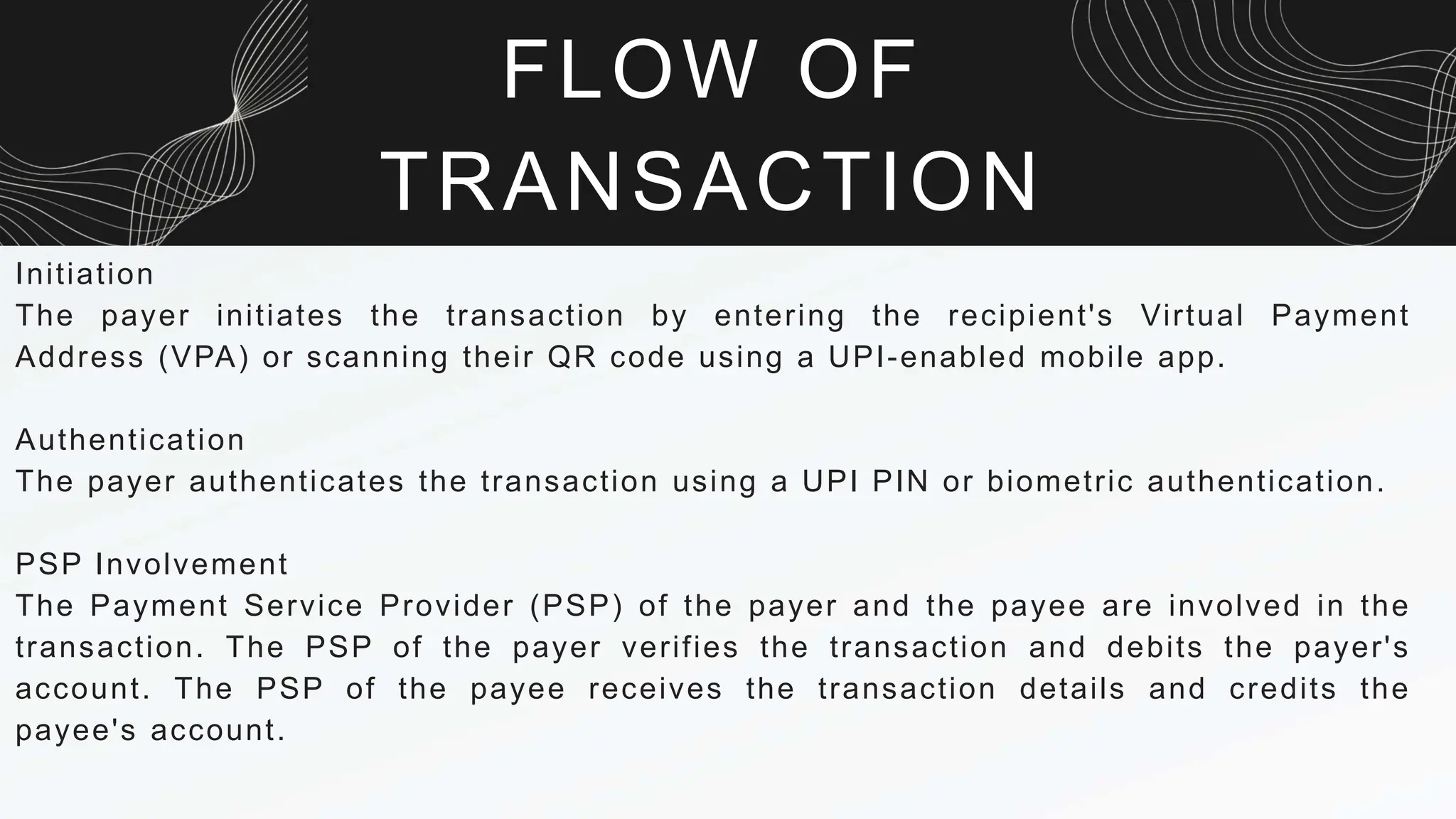 FLOW OF TRANSACTION

Initiation
The payer initiates the transaction by entering the recipient's Virtual Payment Address (VPA) or scanning their QR code using a UPI-enabled mobile app.

Authentication
The payer authenticates the transaction using a UPI PIN or biometric authentication.

PSP Involvement
The Payment Service Provider (PSP) of the payer and the payee are involved in the transaction. The PSP of the payer verifies the transaction and debits the payer's account. The PSP of the payee receives the transaction details and credits the payee's account.